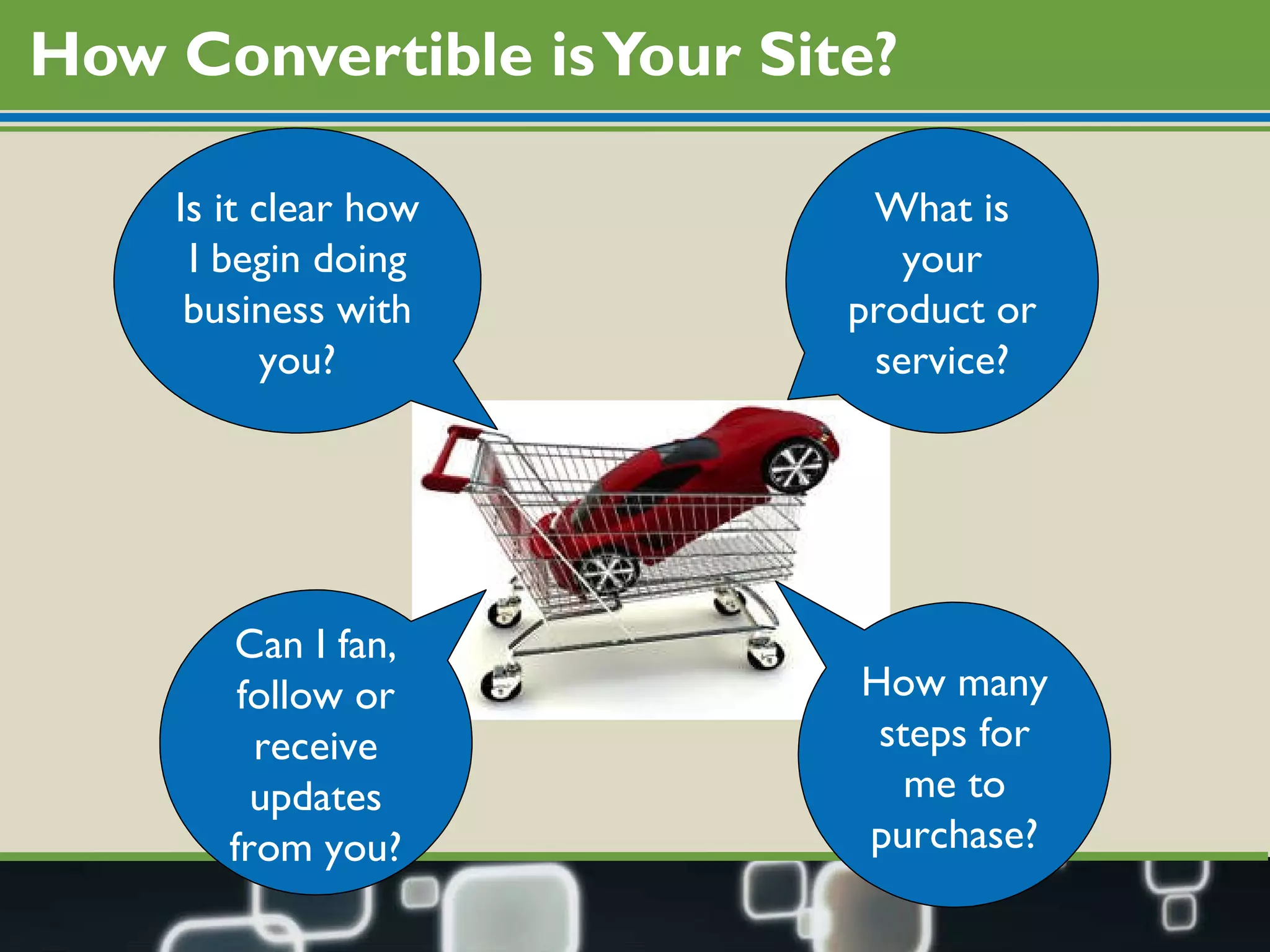 How Convertible is Your Site?

Is it clear how I begin doing business with you?

What is your product or service?

Can I fan, follow or receive updates from you?

How many steps for me to purchase?